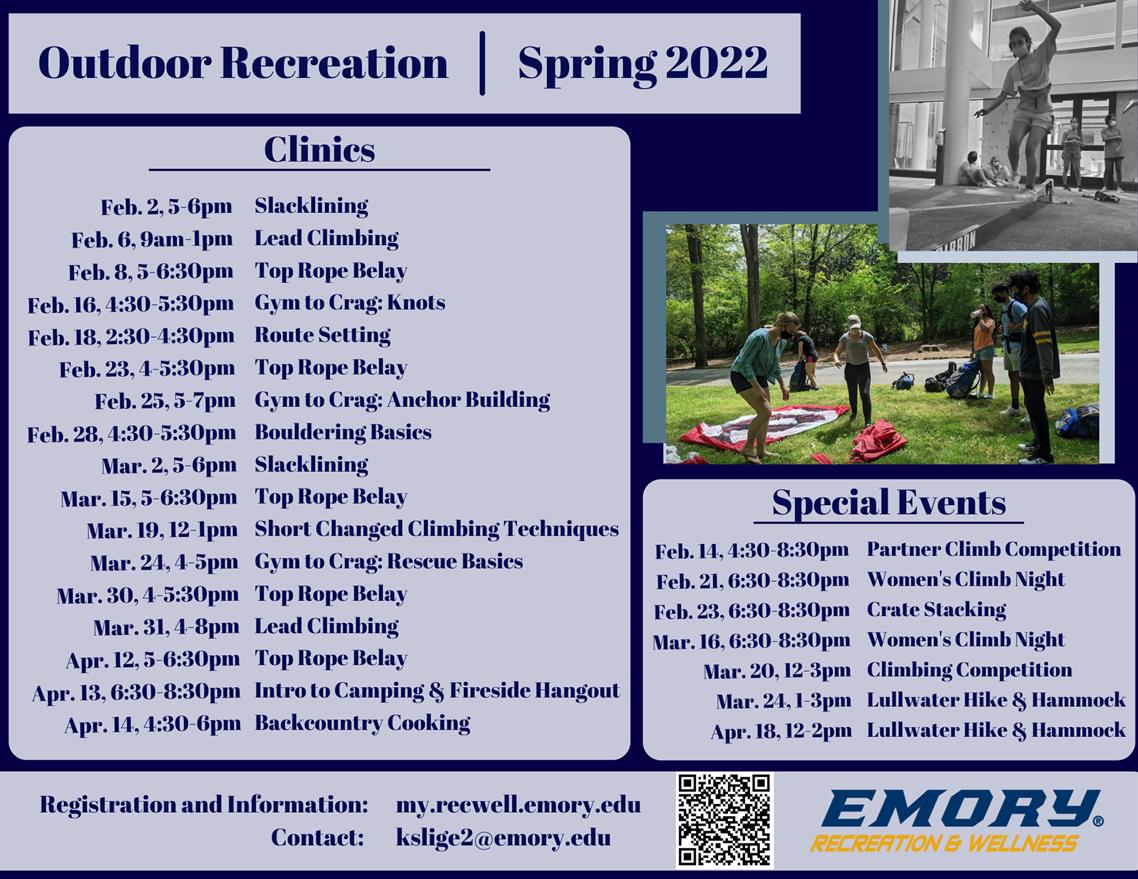 Outdoor Recreation | Spring 2022

Clinics

| | |
|---|---|
| Feb. 2, 5-6pm | Slacklining |
| Feb. 6, 9am-1pm | Lead Climbing |
| Feb. 8, 5-6:30pm | Top Rope Belay |
| Feb. 16, 4:30-5:30pm | Gym to Crag: Knots |
| Feb. 18, 2:30-4:30pm | Route Setting |
| Feb. 23, 4-5:30pm | Top Rope Belay |
| Feb. 25, 5-7pm | Gym to Crag: Anchor Building |
| Feb. 28, 4:30-5:30pm | Bouldering Basics |
| Mar. 2, 5-6pm | Slacklining |
| Mar. 15, 5-6:30pm | Top Rope Belay |
| Mar. 19, 12-1pm | Short Changed Climbing Techniques |
| Mar. 24, 4-5pm | Gym to Crag: Rescue Basics |
| Mar. 30, 4-5:30pm | Top Rope Belay |
| Mar. 31, 4-8pm | Lead Climbing |
| Apr. 12, 5-6:30pm | Top Rope Belay |
| Apr. 13, 6:30-8:30pm | Intro to Camping & Fireside Hangout |
| Apr. 14, 4:30-6pm | Backcountry Cooking |

Special Events

| | |
|---|---|
| Feb. 14, 4:30-8:30pm | Partner Climb Competition |
| Feb. 21, 6:30-8:30pm | Women's Climb Night |
| Feb. 23, 6:30-8:30pm | Crate Stacking |
| Mar. 16, 6:30-8:30pm | Women's Climb Night |
| Mar. 20, 12-3pm | Climbing Competition |
| Mar. 24, 1-3pm | Lullwater Hike & Hammock |
| Apr. 18, 12-2pm | Lullwater Hike & Hammock |

Registration and Information: my.recwell.emory.edu
Contact: kslige2@emory.edu

EMORY®
RECREATION & WELLNESS